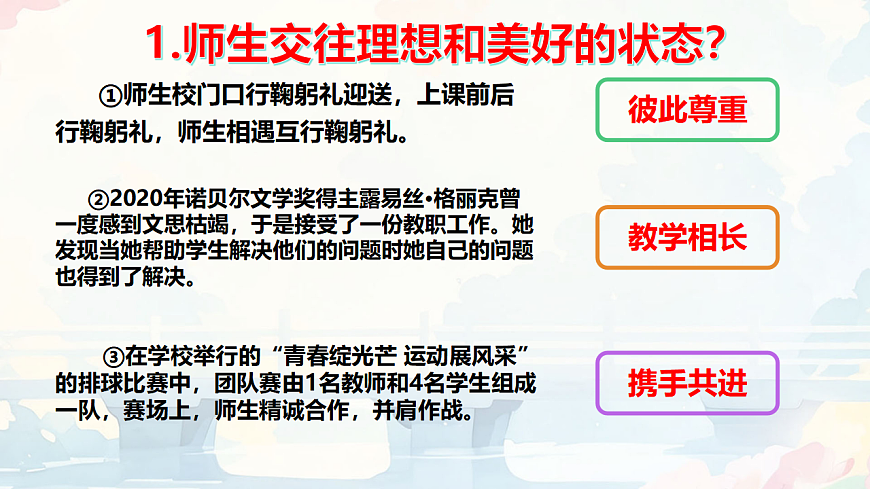 1.师生交往理想和美好的状态?

①师生校门口行鞠躬礼迎送，上课前后行鞠躬礼，师生相遇互行鞠躬礼。

彼此尊重

②2020年诺贝尔文学奖得主露易丝·格丽克曾一度感到文思枯竭，于是接受了一份教职工作。她发现当她帮助学生解决他们的问题时她自己的问题也得到了解决。

教学相长

③在学校举行的“青春绽光芒 运动展风采”的排球比赛中，团队赛由1名教师和4名学生组成一队，赛场上，师生精诚合作，并肩作战。

携手共进